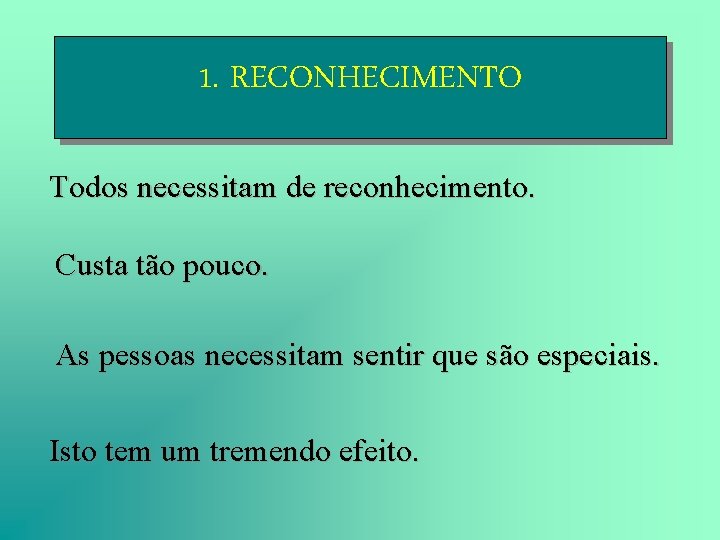 1. RECONHECIMENTO

Todos necessitam de reconhecimento.

Custa tão pouco.

As pessoas necessitam sentir que são especiais.

Isto tem um tremendo efeito.